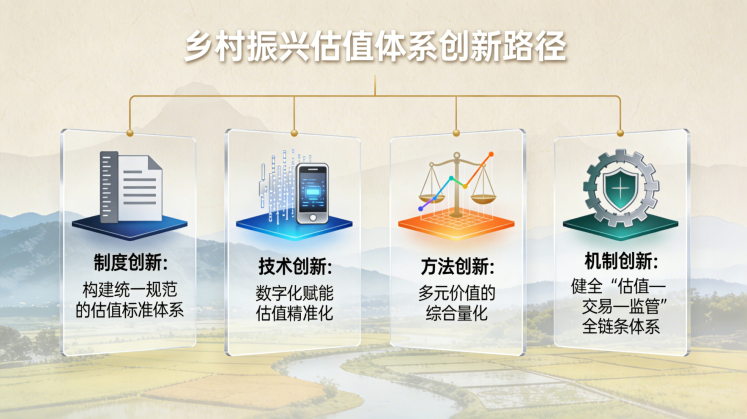 乡村振兴估值体系创新路径

制度创新:
构建统一规范的估值标准体系

技术创新:
数字化赋能估值精准化

方法创新:
多元价值的综合量化

机制创新:
健全“估值一交易一监管”全链条体系